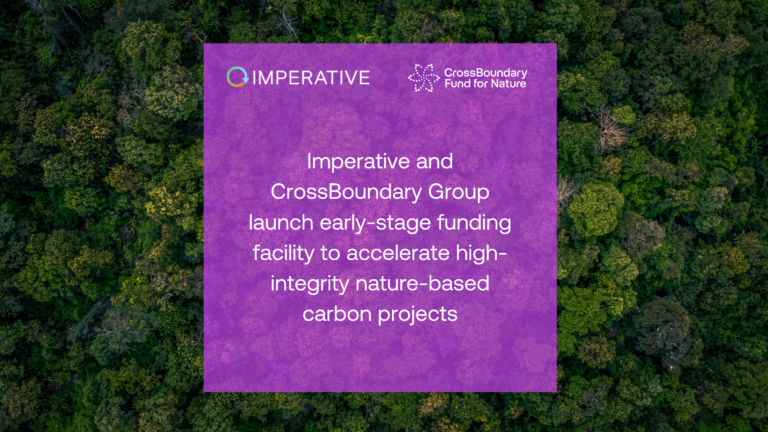 IMPERATIVE

CrossBoundary Fund for Nature

Imperative and CrossBoundary Group launch early-stage funding facility to accelerate high-integrity nature-based carbon projects